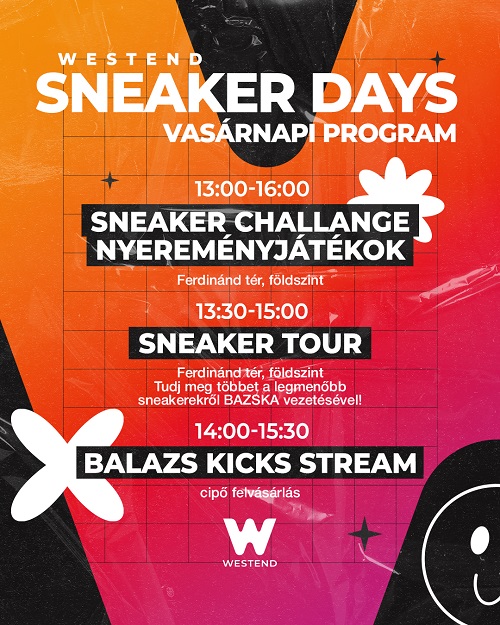 WESTEND
SNEAKER DAYS
VASÁRNAPI PROGRAM

13:00-16:00
SNEAKER CHALLANGE
NYEREMÉNYJÁTÉKOK
Ferdinánd tér, földszint

13:30-15:00
SNEAKER TOUR
Ferdinánd tér, földszint
Tudj meg többet a legmenőbb sneakerekről BAZSKA vezetésével!

14:00-15:30
BALAZS KICKS STREAM
cipő felvásárlás

W
WESTEND